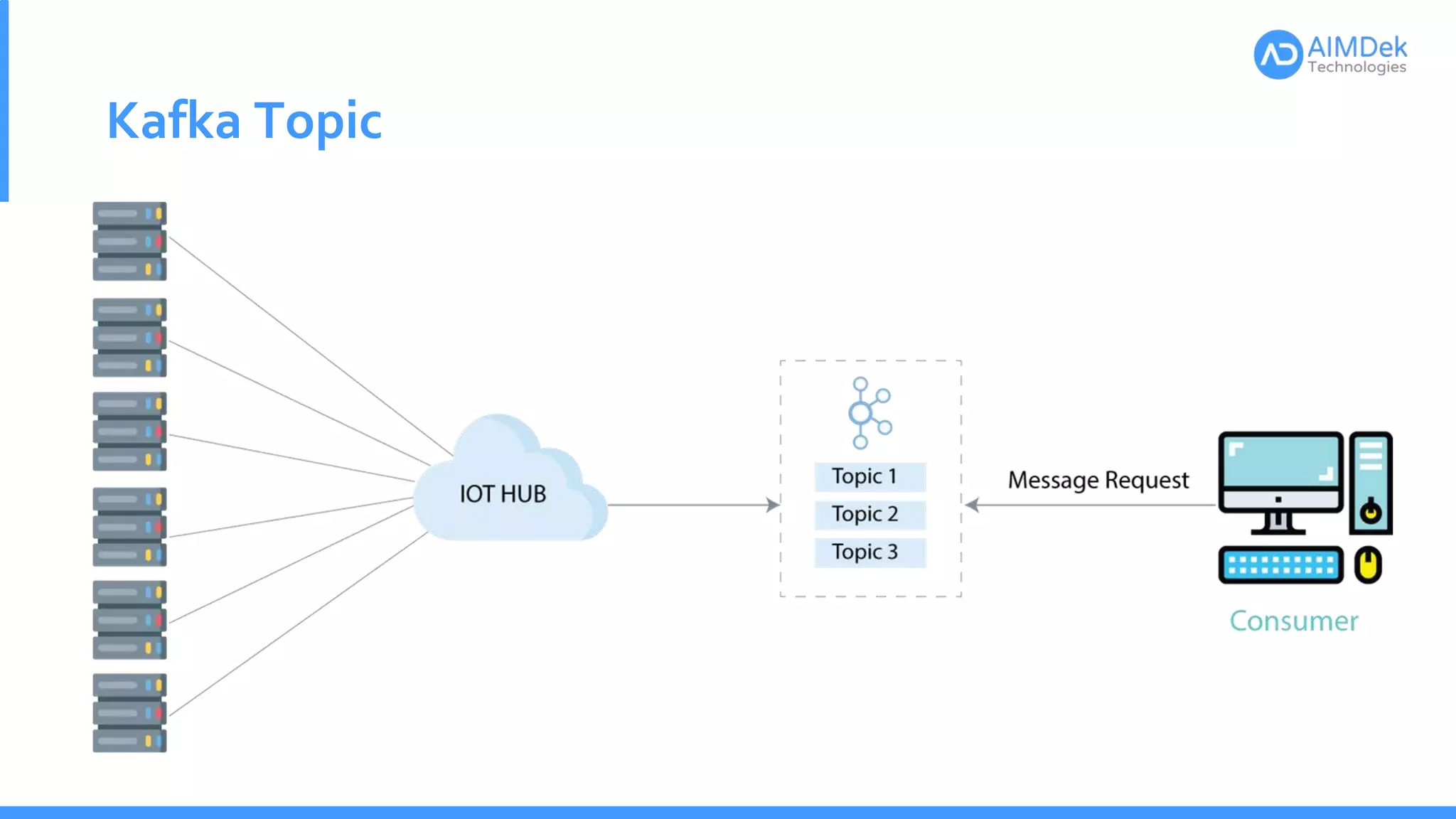 AIMDek Technologies

Kafka Topic

IOT HUB

Topic 1
Topic 2
Topic 3

Message Request

Consumer